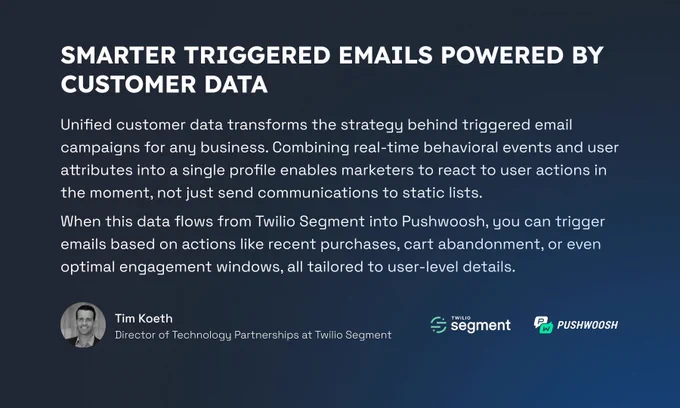 SMARTER TRIGGERED EMAILS POWERED BY CUSTOMER DATA

Unified customer data transforms the strategy behind triggered email campaigns for any business. Combining real-time behavioral events and user attributes into a single profile enables marketers to react to user actions in the moment, not just send communications to static lists.

When this data flows from Twilio Segment into Pushwoosh, you can trigger emails based on actions like recent purchases, cart abandonment, or even optimal engagement windows, all tailored to user-level details.

Tim Koeth
Director of Technology Partnerships at Twilio Segment

TWILIO segment

PUSHWOOSH